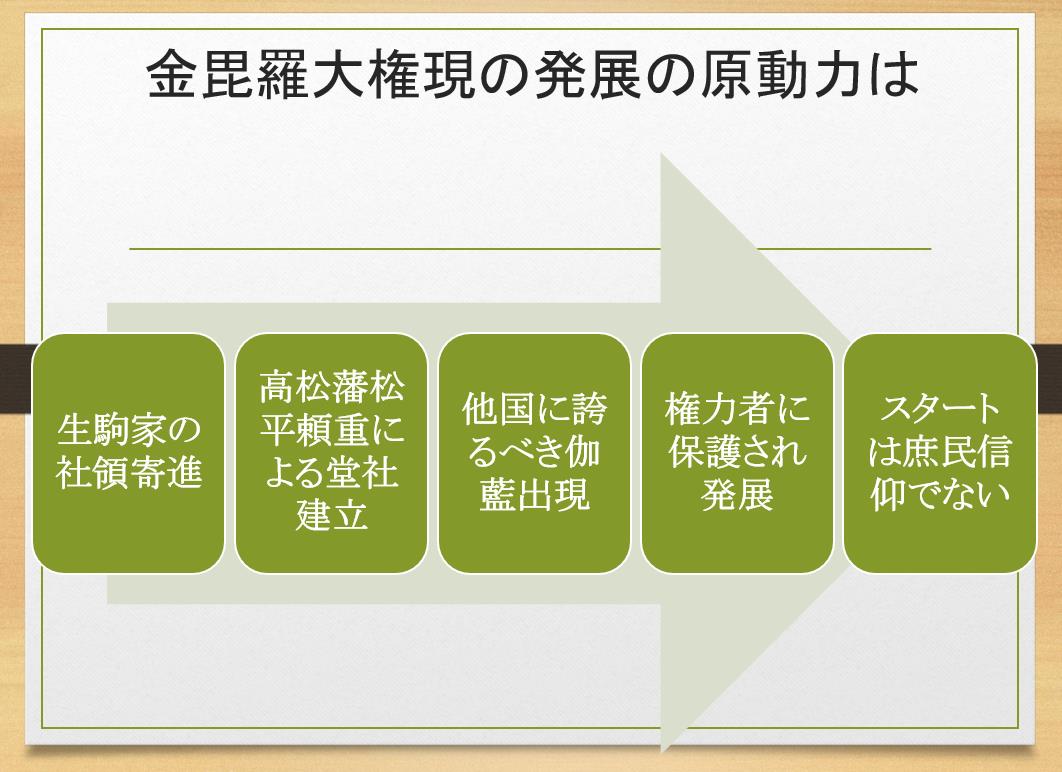 金毘羅大権現の発展の原動力は

生駒家の社領寄進

高松藩松平頼重による堂社建立

他国に誇るべき伽藍出現

権力者に保護され発展

スタートは庶民信仰でない